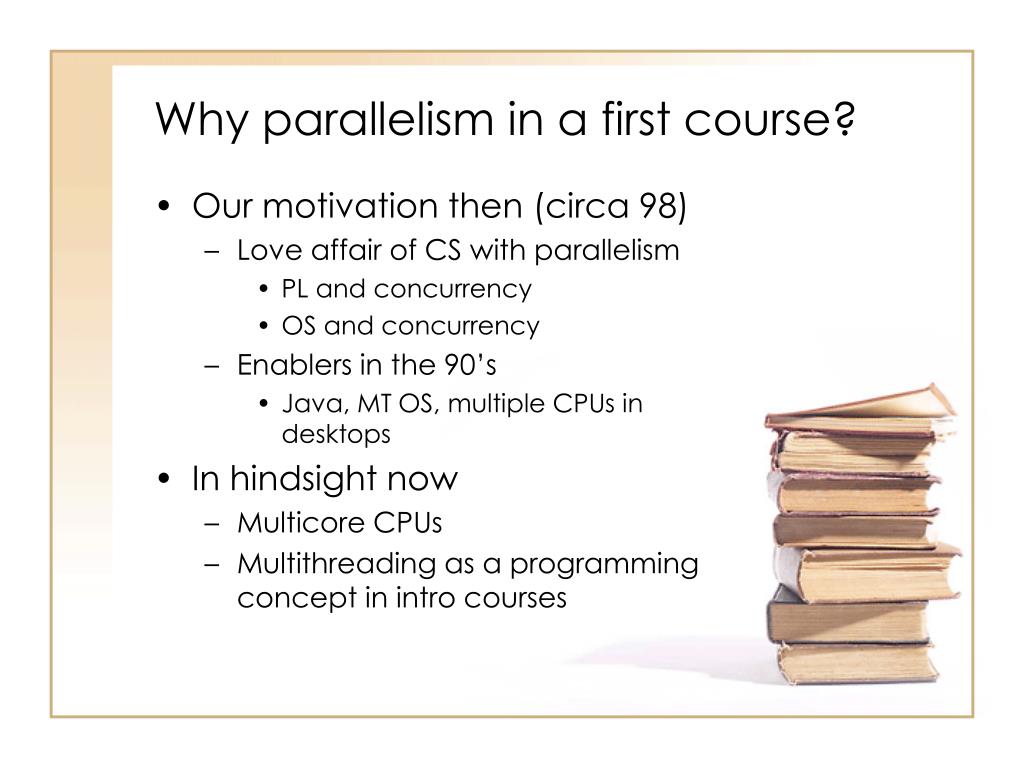 Why parallelism in a first course?

• Our motivation then (circa 98)
  – Love affair of CS with parallelism
    • PL and concurrency
    • OS and concurrency
  – Enablers in the 90's
    • Java, MT OS, multiple CPUs in desktops
• In hindsight now
  – Multicore CPUs
  – Multithreading as a programming concept in intro courses